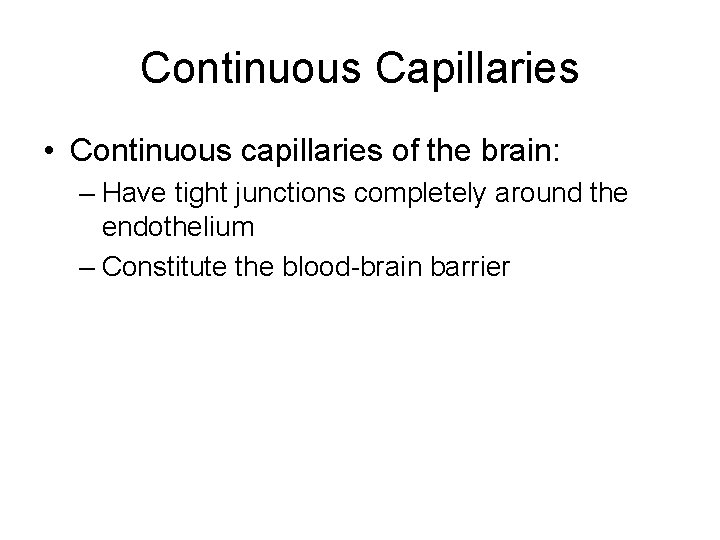 Continuous Capillaries

• Continuous capillaries of the brain:

– Have tight junctions completely around the endothelium

– Constitute the blood-brain barrier